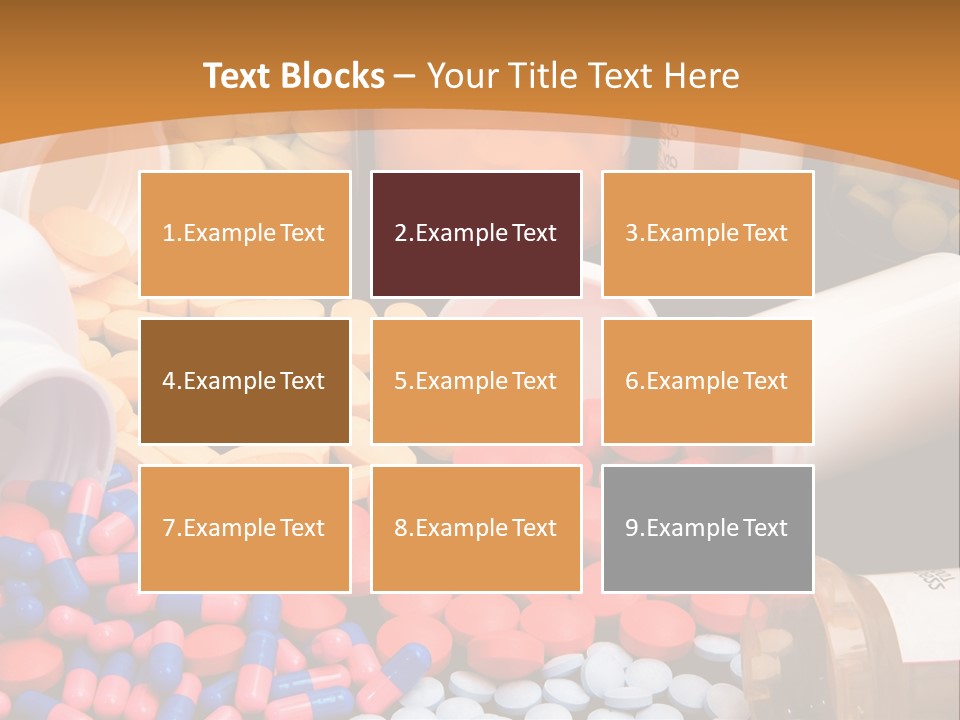 Text Blocks – Your Title Text Here

1.Example Text

2.Example Text

3.Example Text

4.Example Text

5.Example Text

6.Example Text

7.Example Text

8.Example Text

9.Example Text